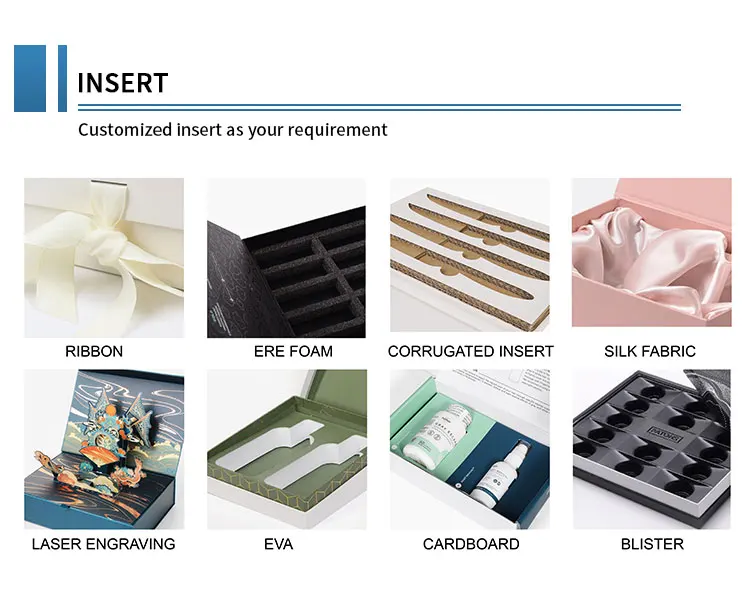 INSERT

Customized insert as your requirement

RIBBON

ERE FOAM

CORRUGATED INSERT

SILK FABRIC

LASER ENGRAVING

EVA

CARDBOARD

BLISTER